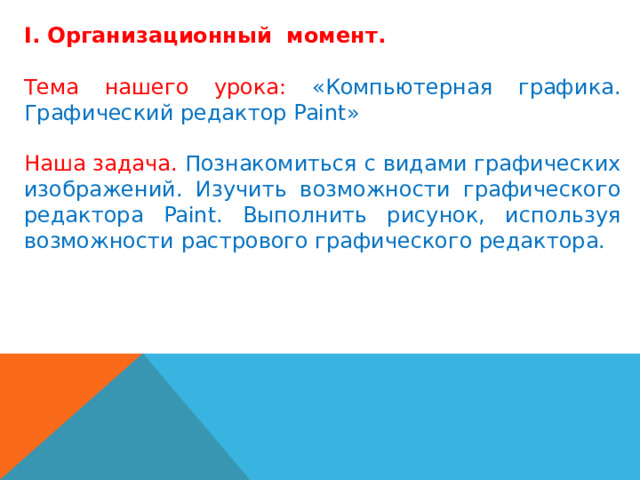 I. Организационный момент.

Тема нашего урока: «Компьютерная графика. Графический редактор Paint»

Наша задача. Познакомиться с видами графических изображений. Изучить возможности графического редактора Paint. Выполнить рисунок, используя возможности растрового графического редактора.